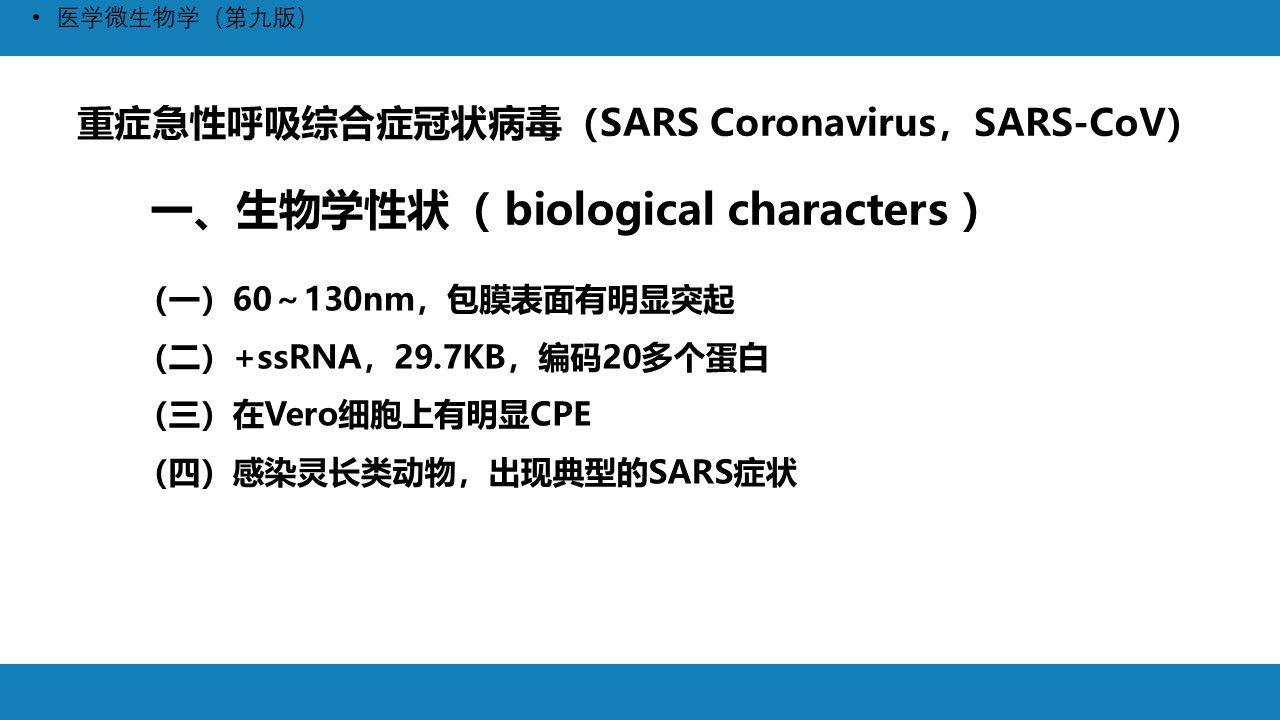 • 医学微生物学（第九版）

重症急性呼吸综合症冠状病毒（SARS Coronavirus，SARS-CoV）

一、生物学性状（ biological characters ）

（一）60～130nm，包膜表面有明显突起

（二）+ssRNA，29.7KB，编码20多个蛋白

（三）在Vero细胞上有明显CPE

（四）感染灵长类动物，出现典型的SARS症状